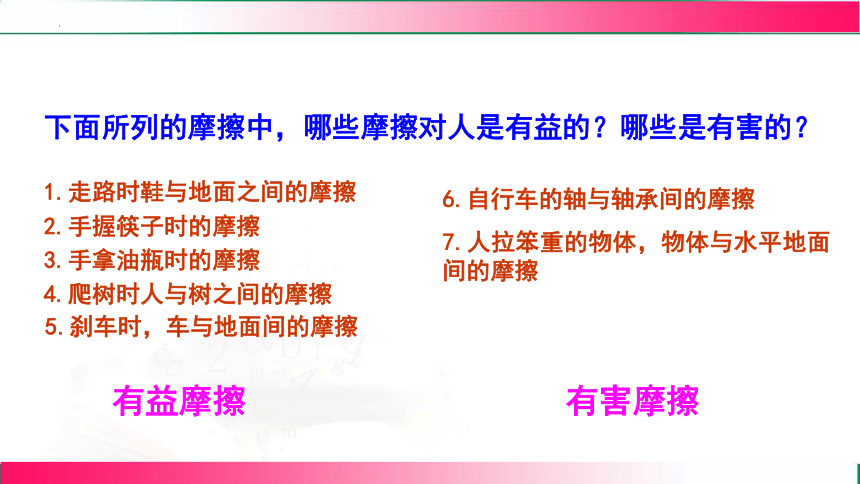 下面所列的摩擦中，哪些摩擦对人是有益的？哪些是有害的？

1. 走路时鞋与地面之间的摩擦
2. 手握筷子时的摩擦
3. 手拿油瓶时的摩擦
4. 爬树时人与树之间的摩擦
5. 刹车时，车与地面间的摩擦

6. 自行车的轴与轴承间的摩擦
7. 人拉笨重的物体，物体与水平地面间的摩擦

有益摩擦

有害摩擦